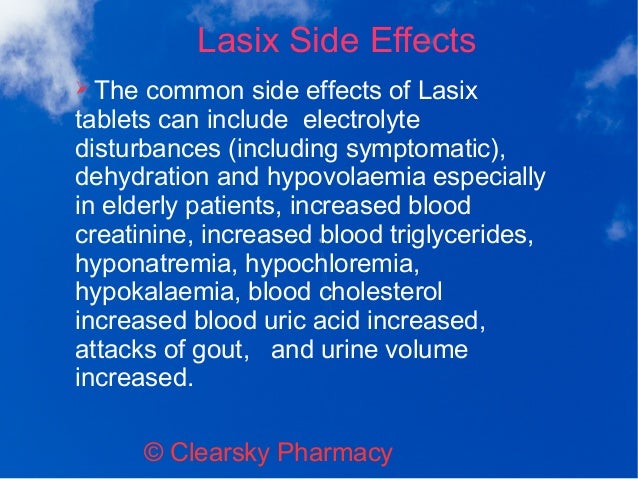 Lasix Side Effects

The common side effects of Lasix tablets can include electrolyte disturbances (including symptomatic), dehydration and hypovolaemia especially in elderly patients, increased blood creatinine, increased blood triglycerides, hyponatremia, hypochloremia, hypokalaemia, blood cholesterol increased blood uric acid increased, attacks of gout, and urine volume increased.

© Clearsky Pharmacy